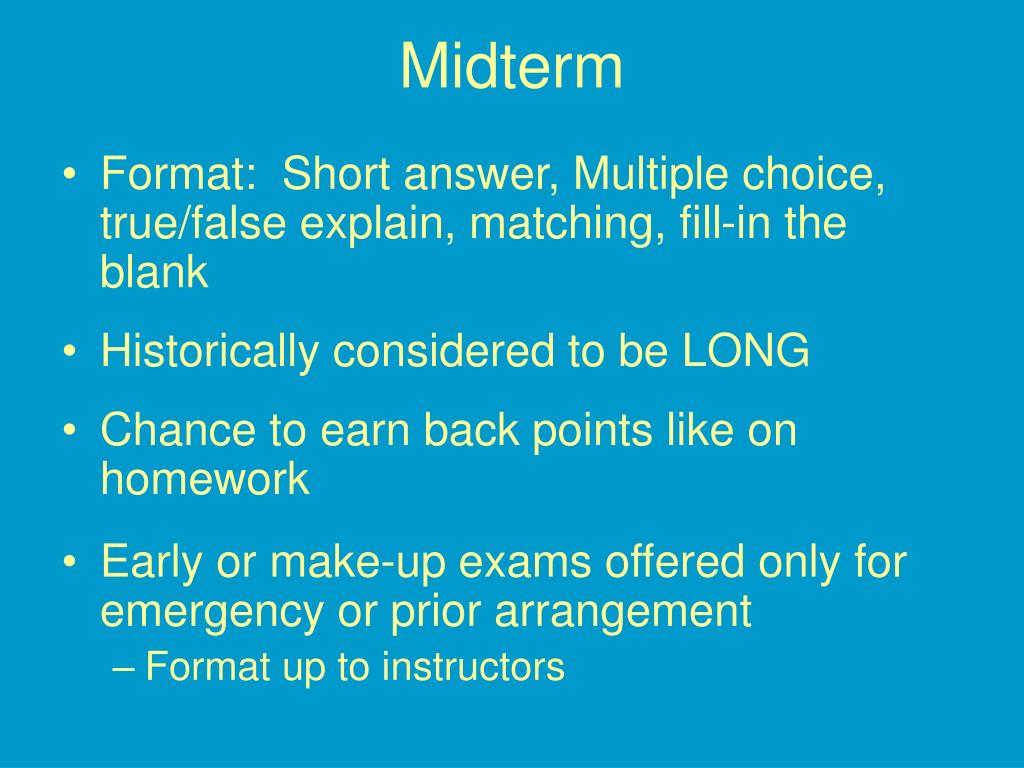 Midterm

• Format:  Short answer, Multiple choice, true/false explain, matching, fill-in the blank
• Historically considered to be LONG
• Chance to earn back points like on homework
• Early or make-up exams offered only for emergency or prior arrangement
  – Format up to instructors